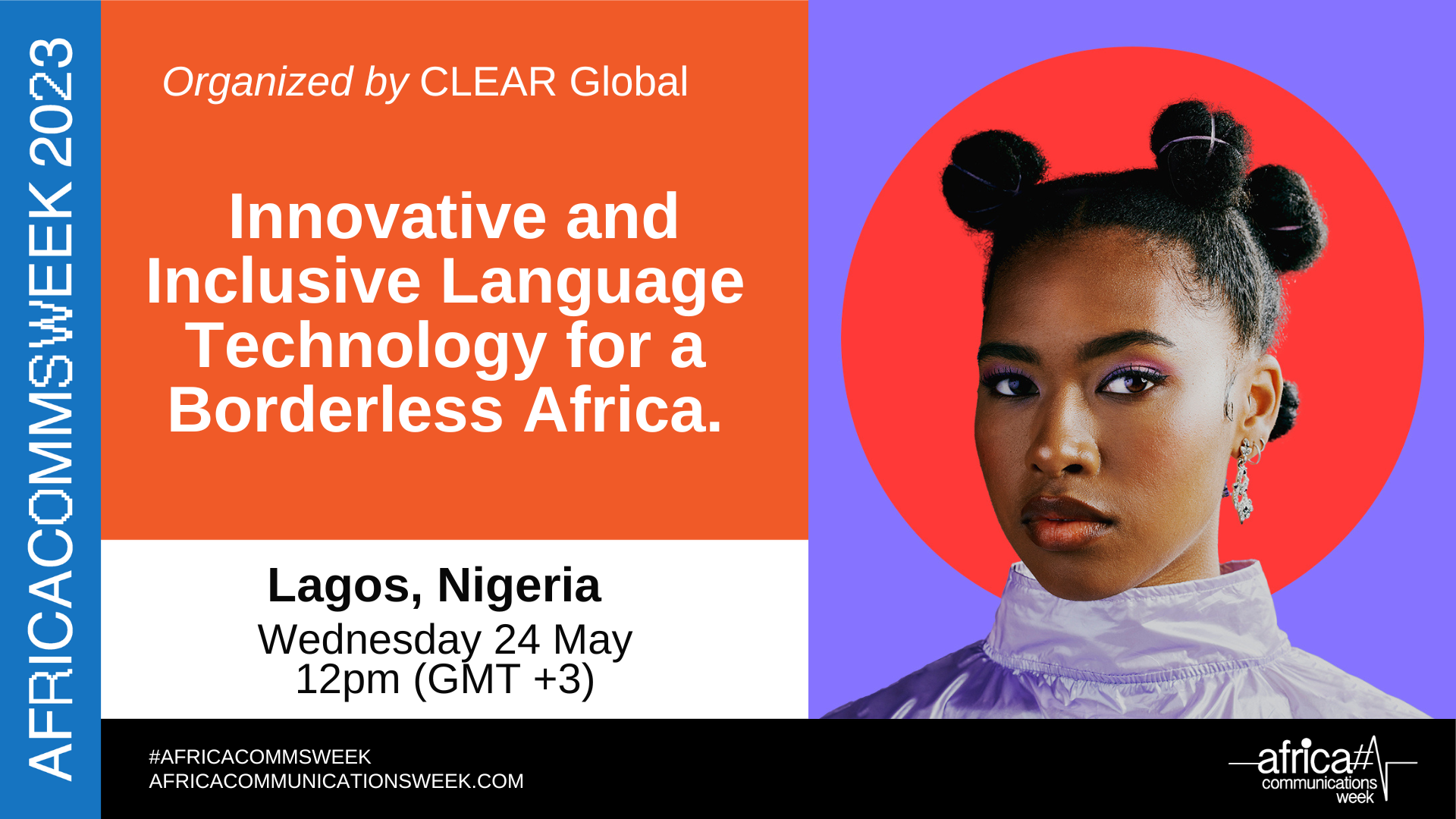 AFRICACOMMSWEEK 2023

Organized by CLEAR Global

Innovative and Inclusive Language Technology for a Borderless Africa.

Lagos, Nigeria

Wednesday 24 May
12pm (GMT +3)

#AFRICACOMMSWEEK
AFRICACOMMUNICATIONSWEEK.COM

africa#
communications
week